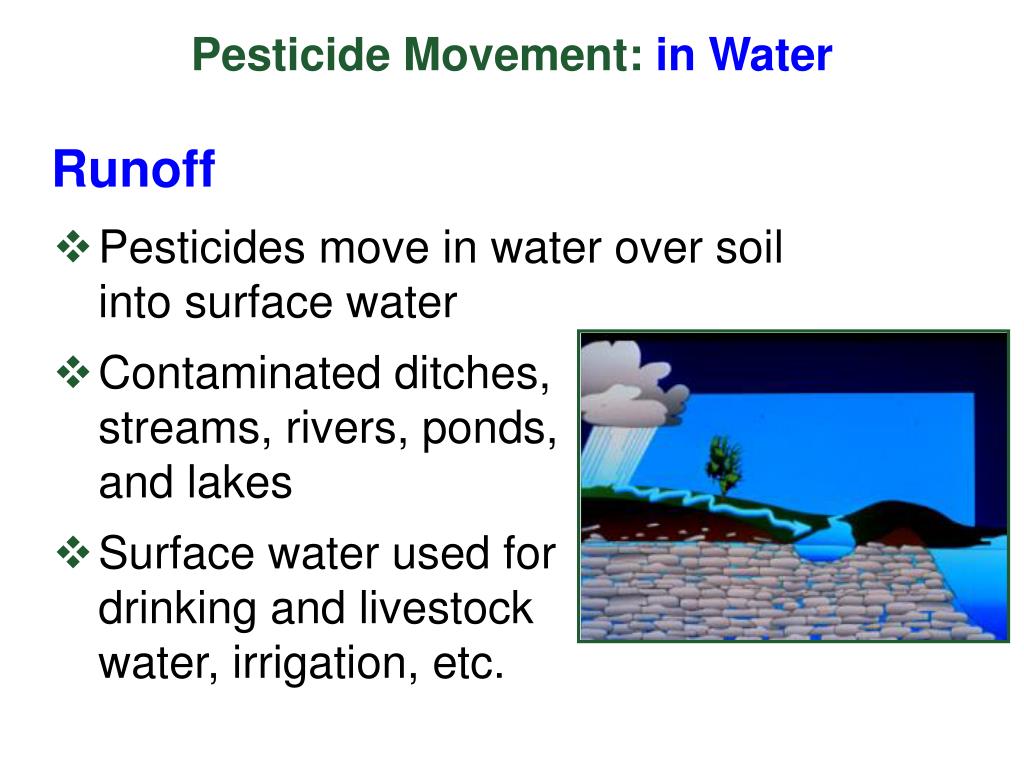 Pesticide Movement: in Water

Runoff

❖ Pesticides move in water over soil into surface water

❖ Contaminated ditches, streams, rivers, ponds, and lakes

❖ Surface water used for drinking and livestock water, irrigation, etc.